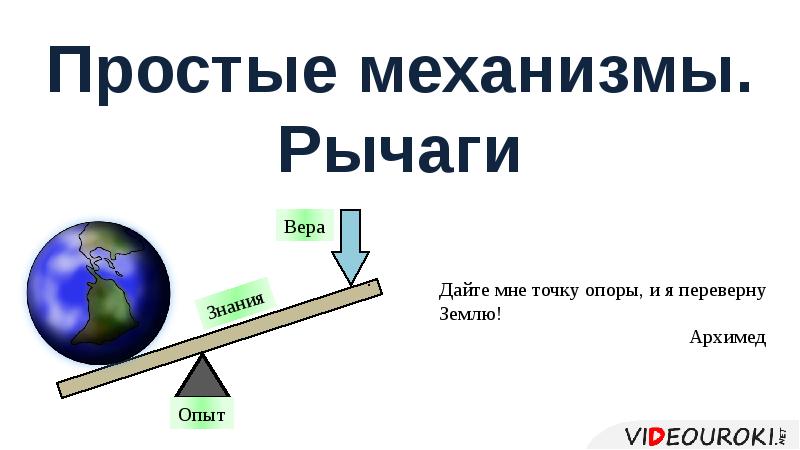 Простые механизмы. Рычаги

Вера

Знания

Опыт

Дайте мне точку опоры, и я переверну Землю!

Архимед

VIDEOUROKI.NET